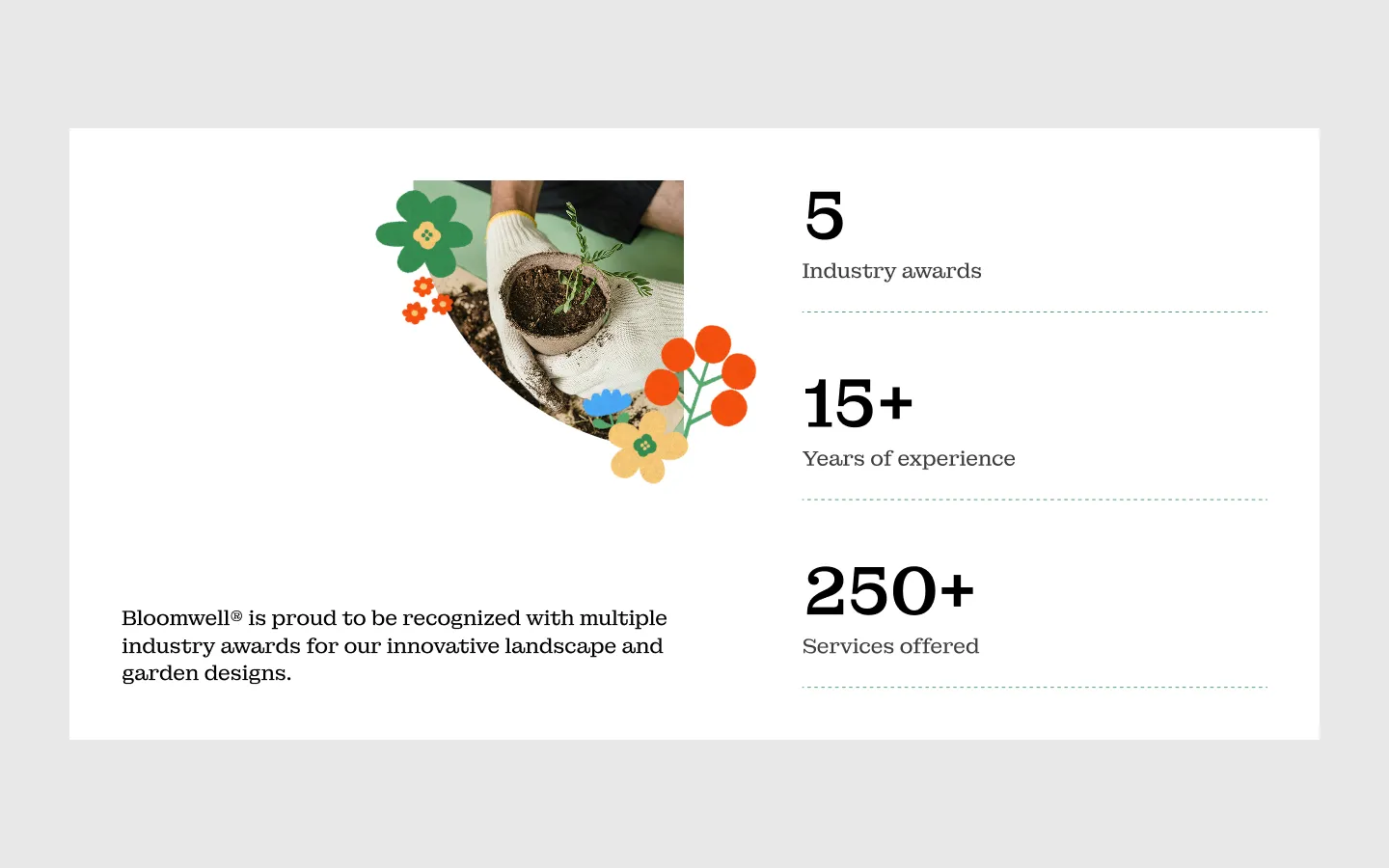 Bloomwell® is proud to be recognized with multiple industry awards for our innovative landscape and garden designs.

5
Industry awards

15+
Years of experience

250+
Services offered